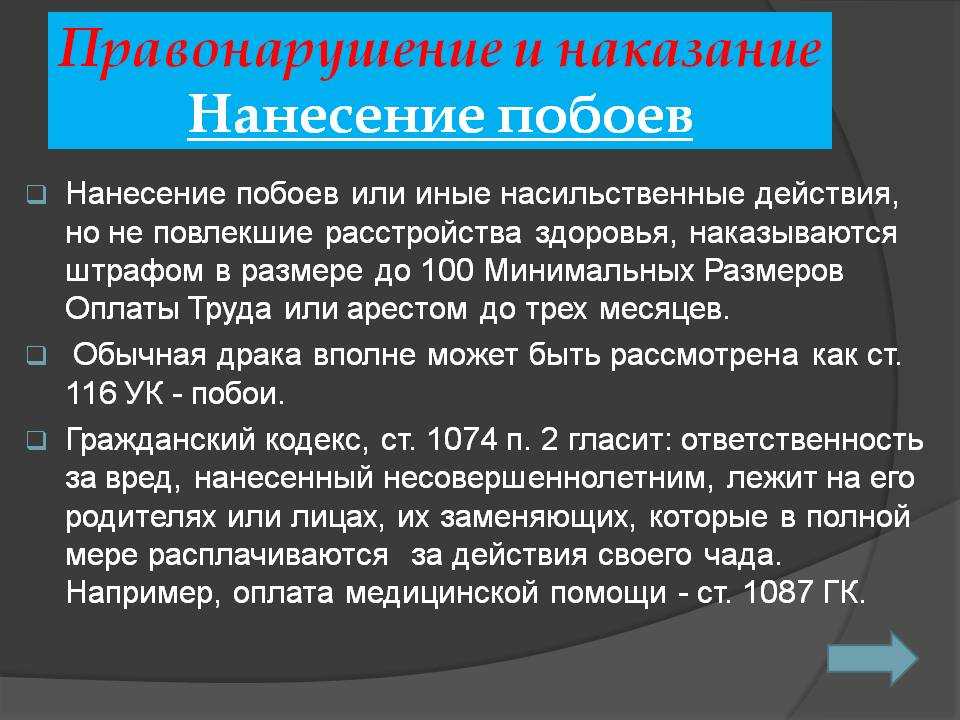 Правонарушение и наказание
Нанесение побоев

Нанесение побоев или иные насильственные действия, но не повлекшие расстройства здоровья, наказываются штрафом в размере до 100 Минимальных Размеров Оплаты Труда или арестом до трех месяцев.

Обычная драка вполне может быть рассмотрена как ст. 116 УК - побои.

Гражданский кодекс, ст. 1074 п. 2 гласит: ответственность за вред, нанесенный несовершеннолетним, лежит на его родителях или лицах, их заменяющих, которые в полной мере расплачиваются за действия своего чада. Например, оплата медицинской помощи - ст. 1087 ГК.